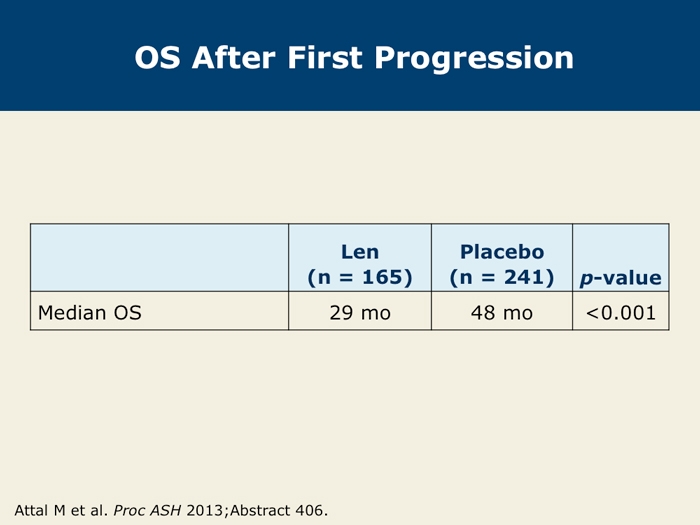 OS After First Progression

| | Len (n = 165) | Placebo (n = 241) | p-value |
|---|---|---|---|
| Median OS | 29 mo | 48 mo | <0.001 |

Attal M et al. Proc ASH 2013;Abstract 406.